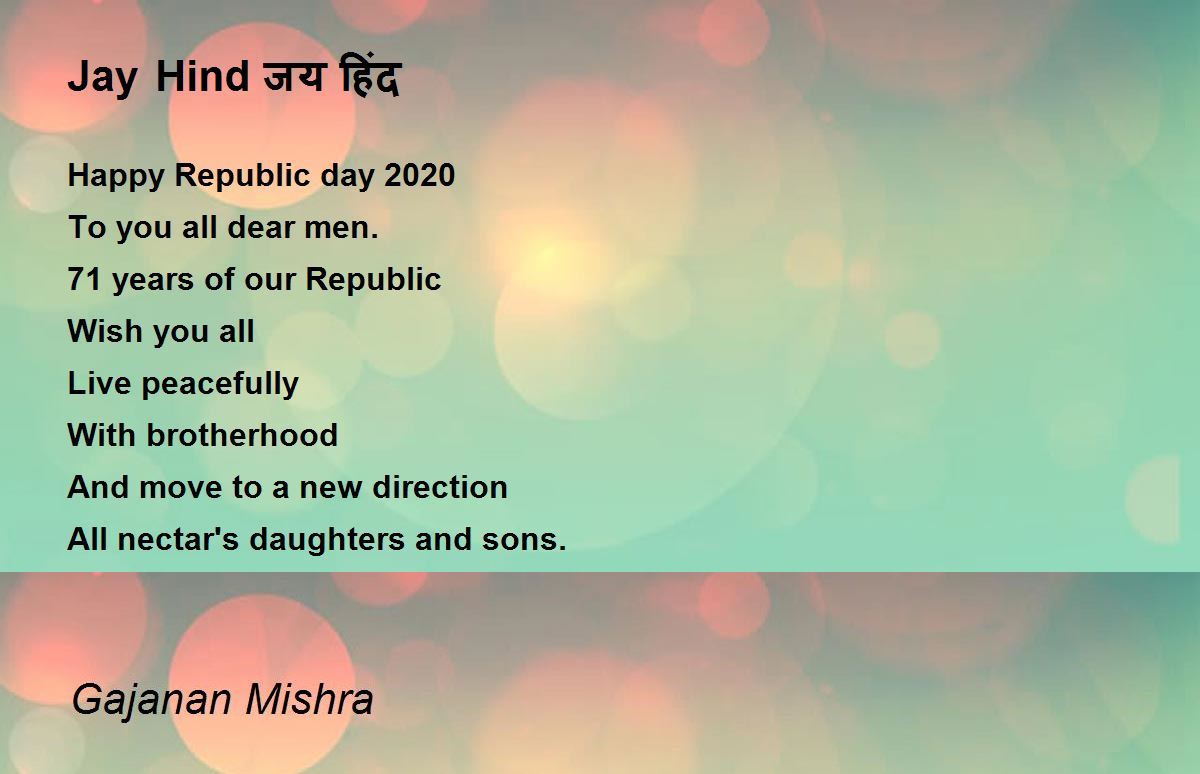 Jay Hind जय हिंद

Happy Republic day 2020
To you all dear men.
71 years of our Republic
Wish you all
Live peacefully
With brotherhood
And move to a new direction
All nectar's daughters and sons.

Gajanan Mishra